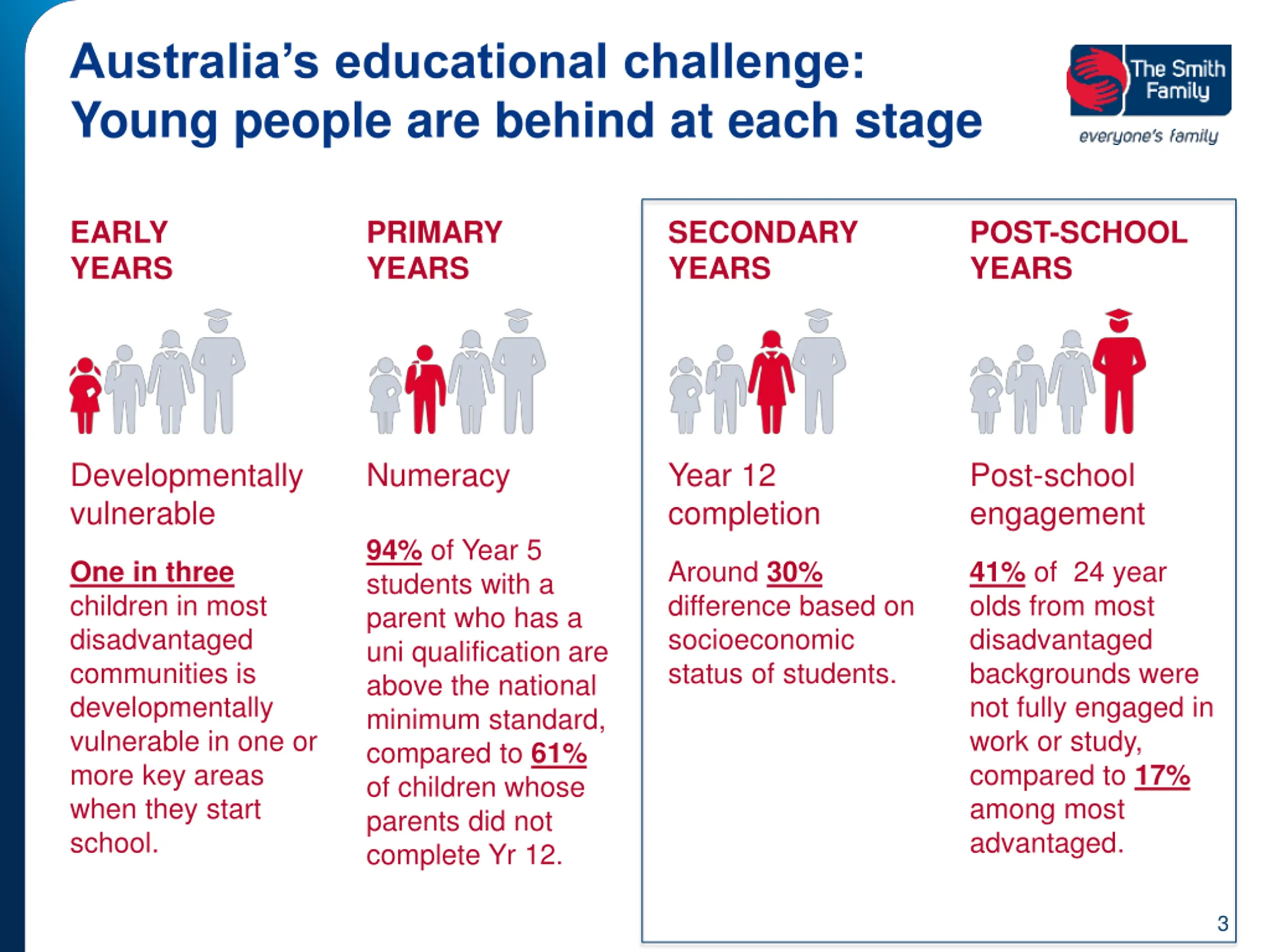 Australia's educational challenge:
Young people are behind at each stage

The Smith Family
everyone's family

EARLY YEARS

Developmentally vulnerable

One in three children in most disadvantaged communities is developmentally vulnerable in one or more key areas when they start school.

PRIMARY YEARS

Numeracy

94% of Year 5 students with a parent who has a uni qualification are above the national minimum standard, compared to 61% of children whose parents did not complete Yr 12.

SECONDARY YEARS

Year 12 completion

Around 30% difference based on socioeconomic status of students.

POST-SCHOOL YEARS

Post-school engagement

41% of 24 year olds from most disadvantaged backgrounds were not fully engaged in work or study, compared to 17% among most advantaged.

3